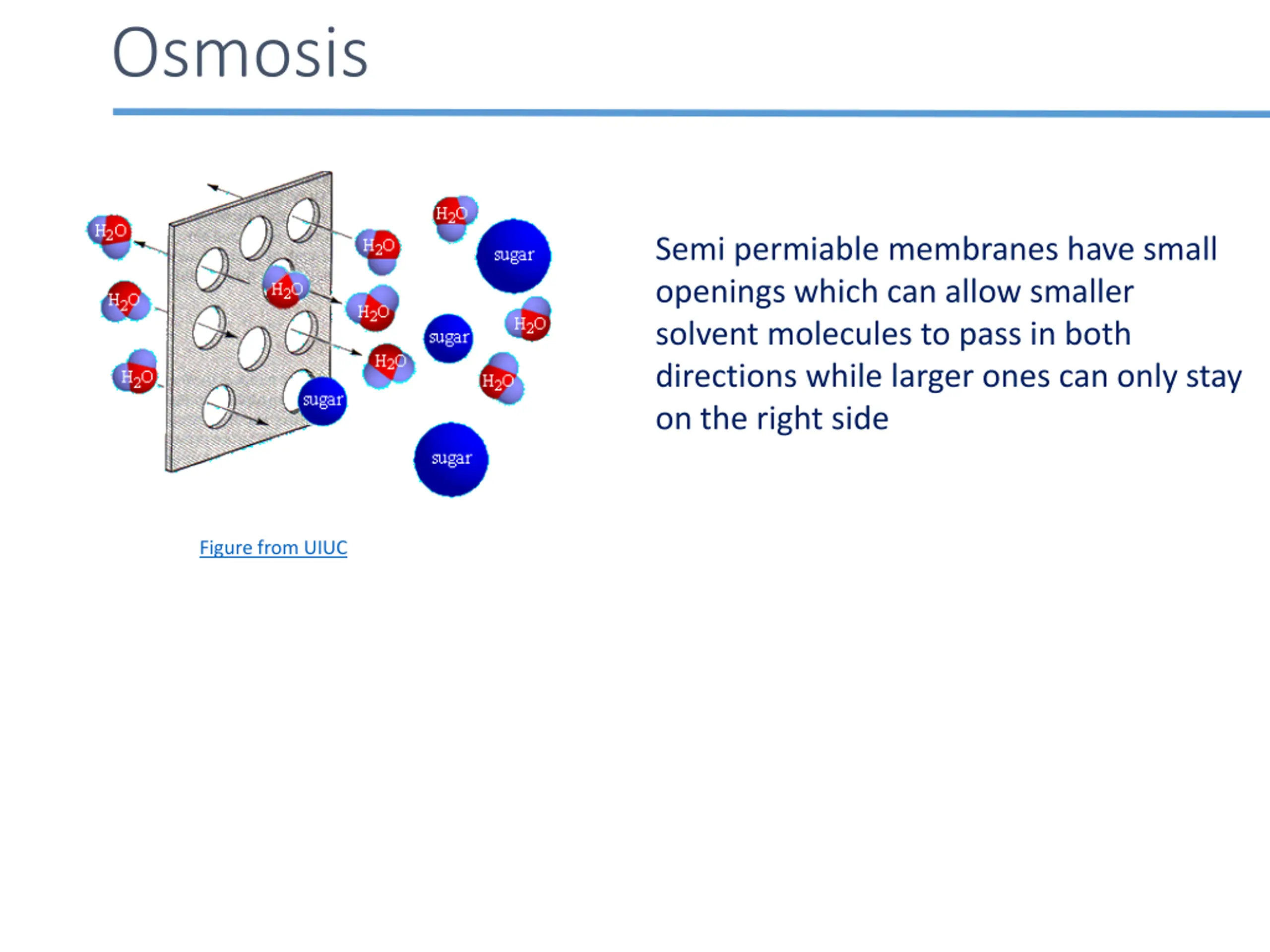 Osmosis

$H_2O$
$H_2O$
$H_2O$
$H_2O$
$H_2O$
$H_2O$
$H_2O$
$H_2O$
$H_2O$
$H_2O$
sugar
sugar
sugar
sugar

Figure from UIUC

Semi permiable membranes have small openings which can allow smaller solvent molecules to pass in both directions while larger ones can only stay on the right side